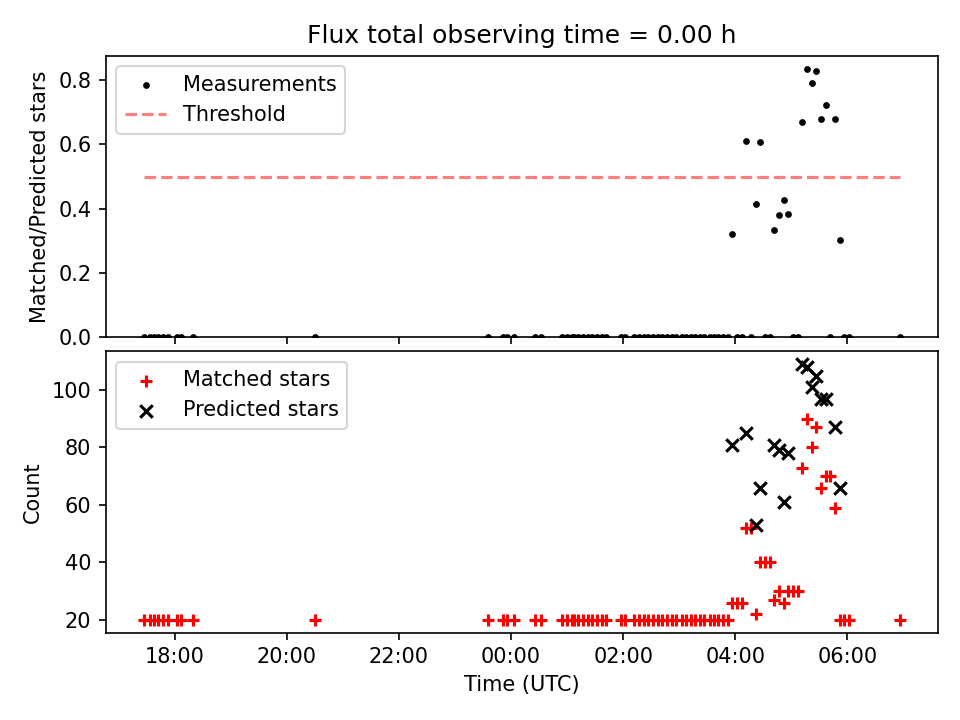 Flux total observing time = 0.00 h

Measurements
Threshold

Matched/Predicted stars

0.8
0.6
0.4
0.2
0.0

Matched stars
Predicted stars

Count

100
80
60
40
20

18:00
20:00
22:00
00:00
02:00
04:00
06:00

Time (UTC)